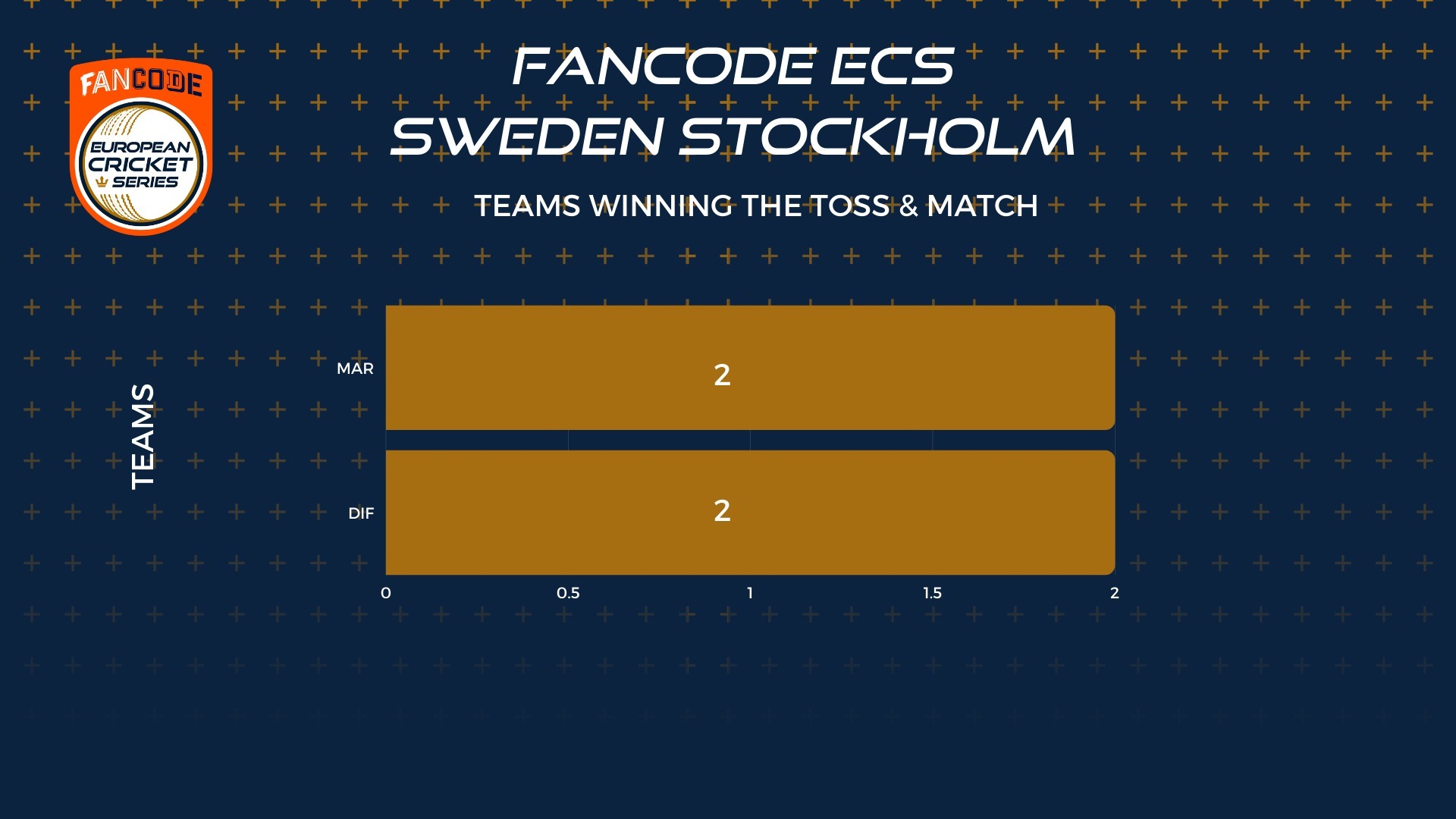 FANCODE
EUROPEAN CRICKET SERIES

FANCODE ECS
SWEDEN STOCKHOLM

TEAMS WINNING THE TOSS & MATCH

TEAMS

MAR
2

DIF
2

0
0.5
1
1.5
2